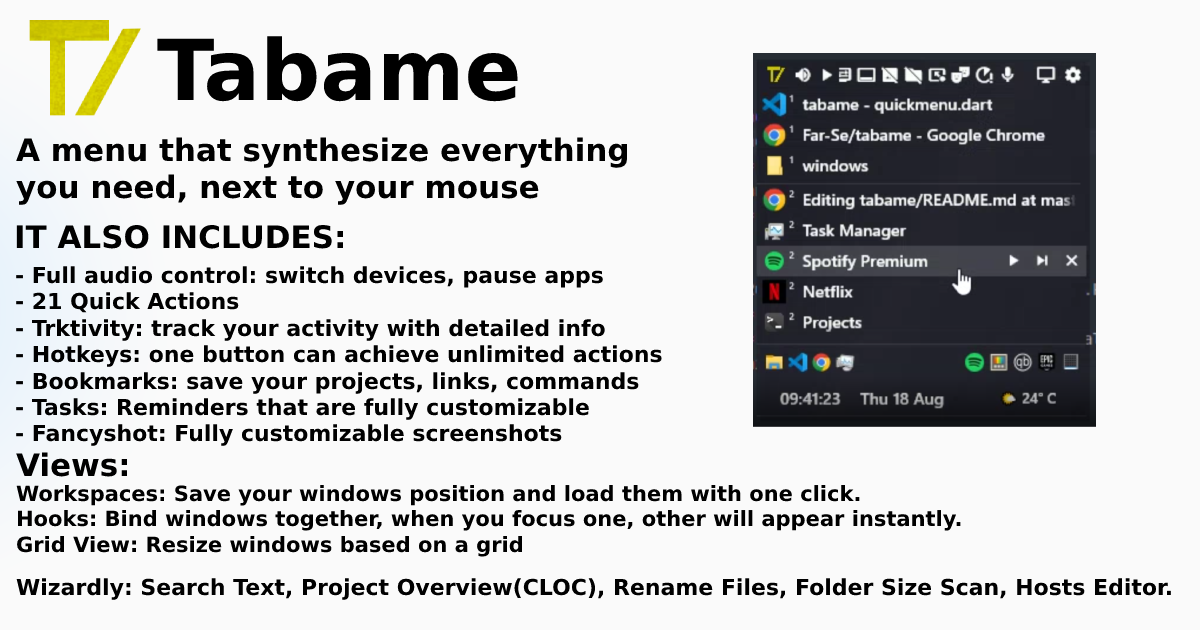 Tabame

A menu that synthesize everything you need, next to your mouse

IT ALSO INCLUDES:

- Full audio control: switch devices, pause apps
- 21 Quick Actions
- Trktivity: track your activity with detailed info
- Hotkeys: one button can achieve unlimited actions
- Bookmarks: save your projects, links, commands
- Tasks: Reminders that are fully customizable
- Fancyshot: Fully customizable screenshots

Views:

Workspaces: Save your windows position and load them with one click.
Hooks: Bind windows together, when you focus one, other will appear instantly.
Grid View: Resize windows based on a grid

Wizardly: Search Text, Project Overview(CLOC), Rename Files, Folder Size Scan, Hosts Editor.

1 tabame - quickmenu.dart
1 Far-Se/tabame - Google Chrome
1 windows
2 Editing tabame/README.md at mast
2 Task Manager
2 Spotify Premium
2 Netflix
2 Projects
09:41:23 Thu 18 Aug
24° C